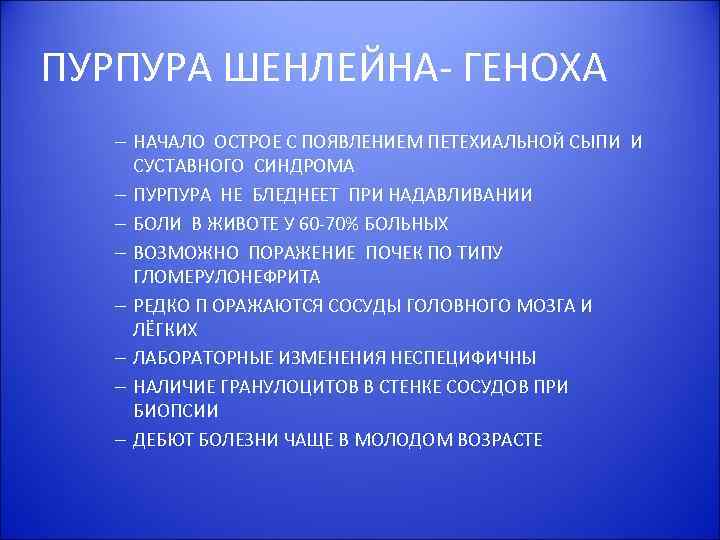 ПУРПУРА ШЕНЛЕЙНА- ГЕНОХА

– НАЧАЛО ОСТРОЕ С ПОЯВЛЕНИЕМ ПЕТЕХИАЛЬНОЙ СЫПИ И СУСТАВНОГО СИНДРОМА
– ПУРПУРА НЕ БЛЕДНЕЕТ ПРИ НАДАВЛИВАНИИ
– БОЛИ В ЖИВОТЕ У 60-70% БОЛЬНЫХ
– ВОЗМОЖНО ПОРАЖЕНИЕ ПОЧЕК ПО ТИПУ ГЛОМЕРУЛОНЕФРИТА
– РЕДКО П ОРАЖАЮТСЯ СОСУДЫ ГОЛОВНОГО МОЗГА И ЛЁГКИХ
– ЛАБОРАТОРНЫЕ ИЗМЕНЕНИЯ НЕСПЕЦИФИЧНЫ
– НАЛИЧИЕ ГРАНУЛОЦИТОВ В СТЕНКЕ СОСУДОВ ПРИ БИОПСИИ
– ДЕБЮТ БОЛЕЗНИ ЧАЩЕ В МОЛОДОМ ВОЗРАСТЕ